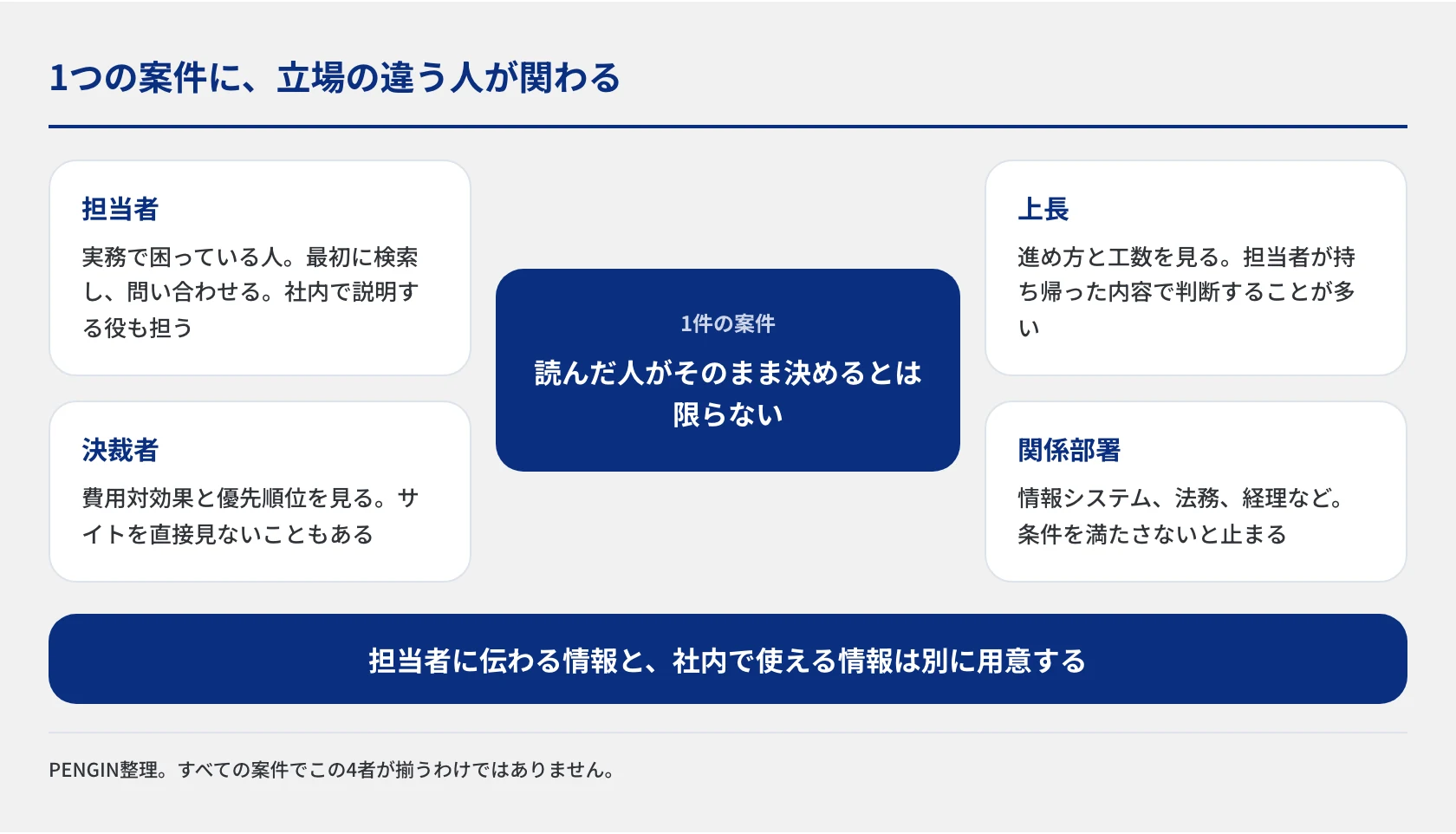 1つの案件に、立場の違う人が関わる

担当者

実務で困っている人。最初に検索し、問い合わせる。社内で説明する役も担う

決裁者

費用対効果と優先順位を見る。サイトを直接見ないこともある

1件の案件

読んだ人がそのまま決めるとは限らない

上長

進め方と工数を見る。担当者が持ち帰った内容で判断することが多い

関係部署

情報システム、法務、経理など。条件を満たさないと止まる

担当者に伝わる情報と、社内で使える情報は別に用意する

PENGIN整理。すべての案件でこの4者が揃うわけではありません。